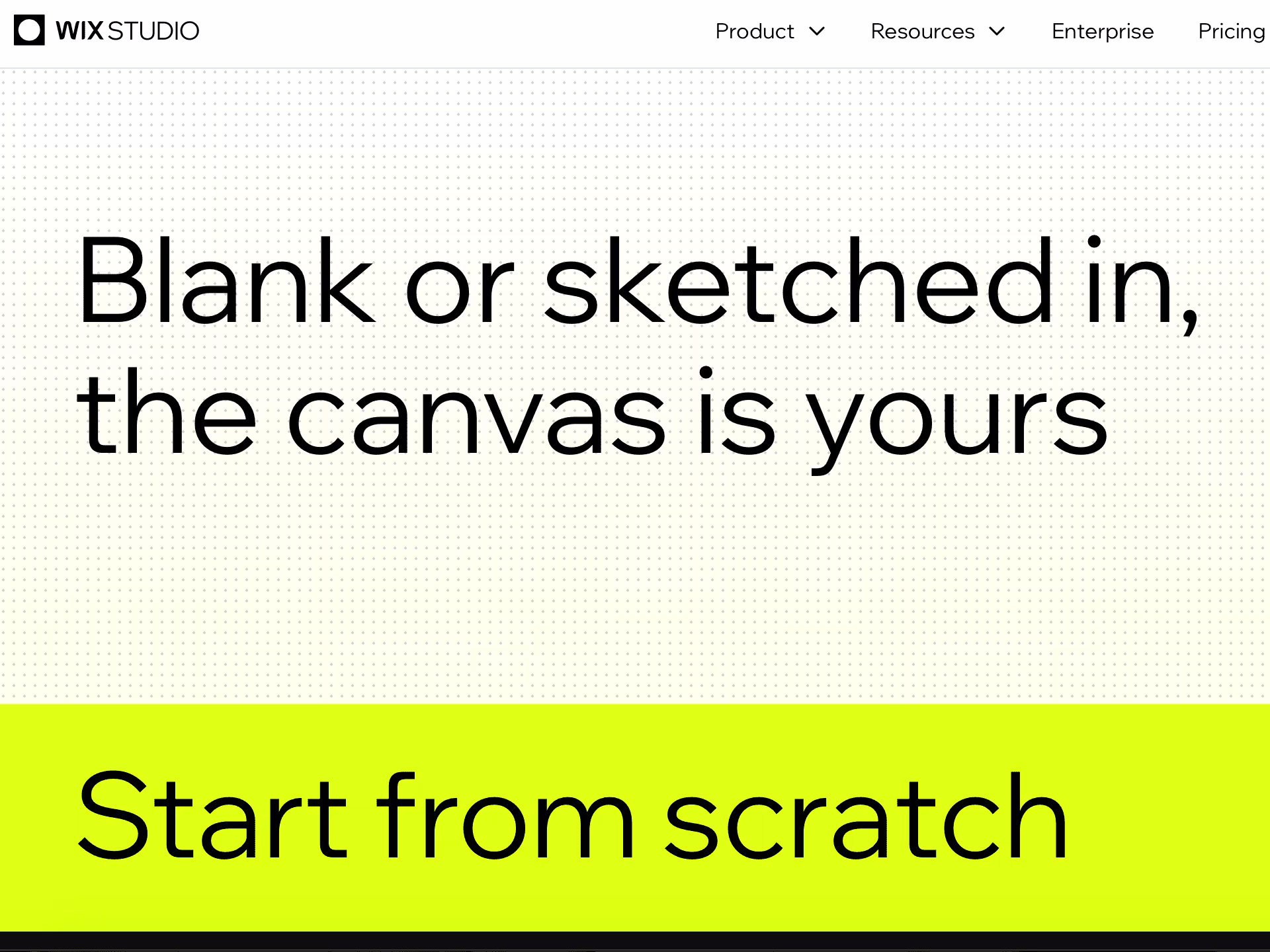 WIX STUDIO

Product Resources Enterprise Pricing

Blank or sketched in, the canvas is yours

Start from scratch